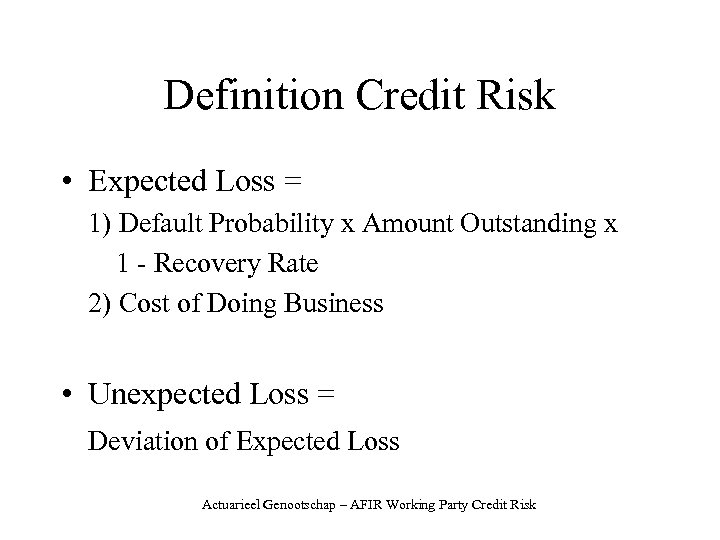 Definition Credit Risk

• Expected Loss =

1) Default Probability x Amount Outstanding x 1 - Recovery Rate

2) Cost of Doing Business

• Unexpected Loss =

Deviation of Expected Loss

Actuarieel Genootschap – AFIR Working Party Credit Risk